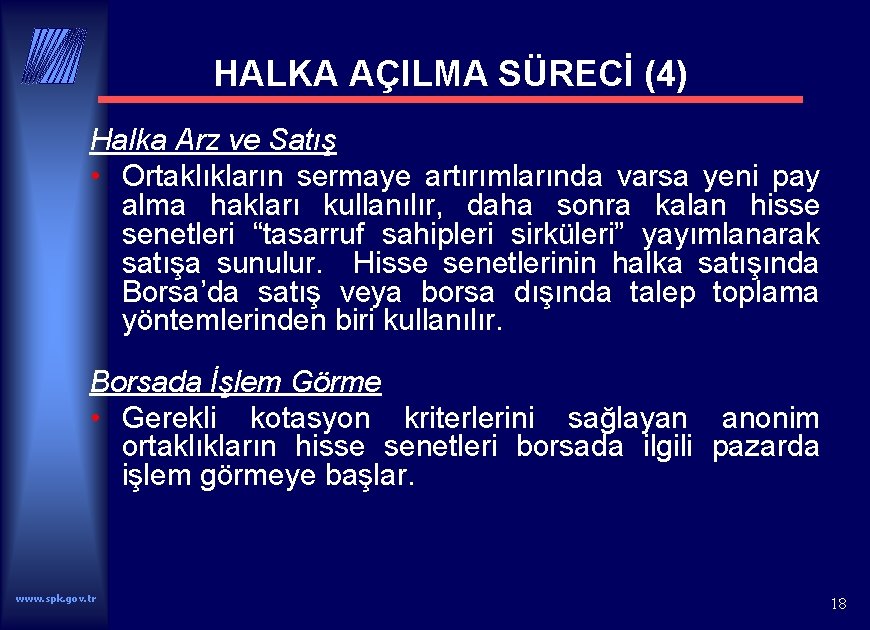 HALKA AÇILMA SÜRECİ (4)

Halka Arz ve Satış

• Ortaklıkların sermaye artırımlarında varsa yeni pay alma hakları kullanılır, daha sonra kalan hisse senetleri “tasarruf sahipleri sirküleri” yayımlanarak satışa sunulur. Hisse senetlerinin halka satışında Borsa’da satış veya borsa dışında talep toplama yöntemlerinden biri kullanılır.

Borsada İşlem Görme

• Gerekli kotasyon kriterlerini sağlayan anonim ortaklıkların hisse senetleri borsada ilgili pazarda işlem görmeye başlar.

www.spk.gov.tr

18